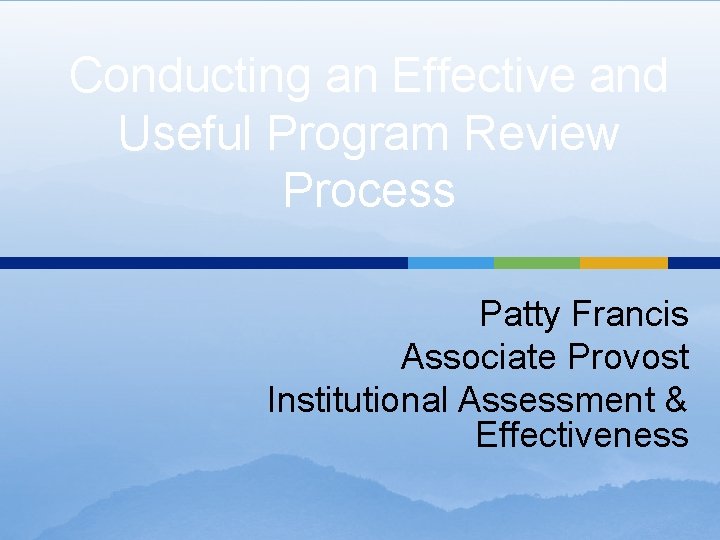 Conducting an Effective and Useful Program Review Process

Patty Francis
Associate Provost
Institutional Assessment & Effectiveness